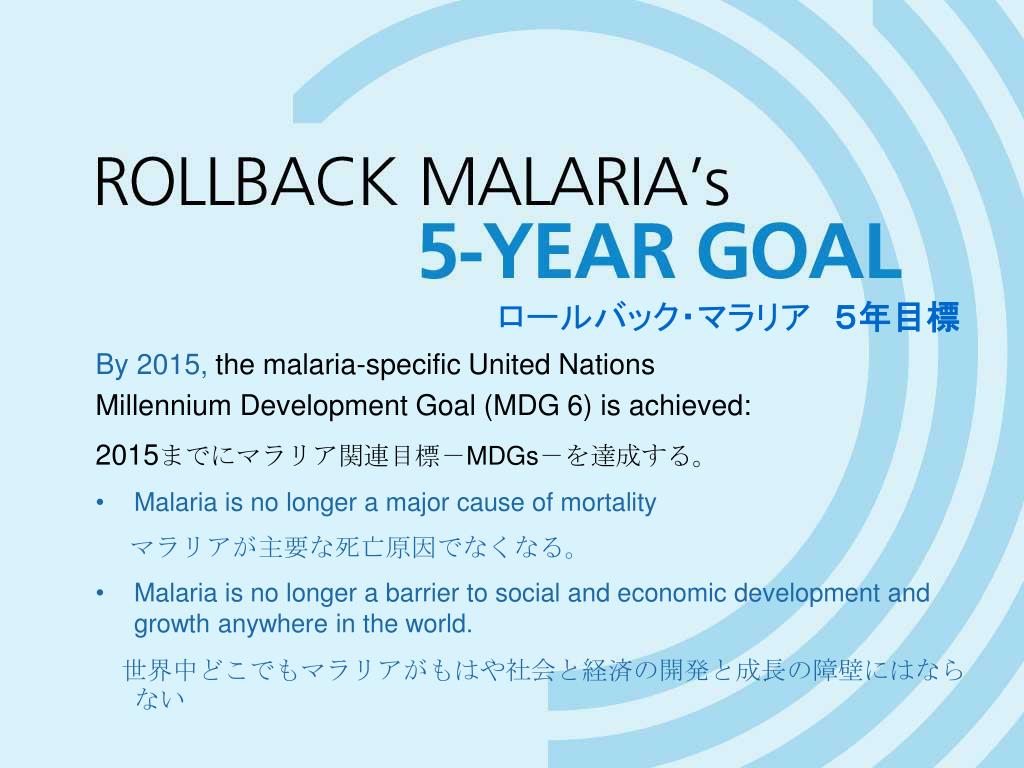 ROLLBACK MALARIA's
5-YEAR GOAL
ロールバック･マラリア　5年目標

By 2015, the malaria-specific United Nations Millennium Development Goal (MDG 6) is achieved:

2015までにマラリア関連目標－MDGs－を達成する。

• Malaria is no longer a major cause of mortality

マラリアが主要な死亡原因でなくなる。

• Malaria is no longer a barrier to social and economic development and growth anywhere in the world.

世界中どこでもマラリアがもはや社会と経済の開発と成長の障壁にはならない